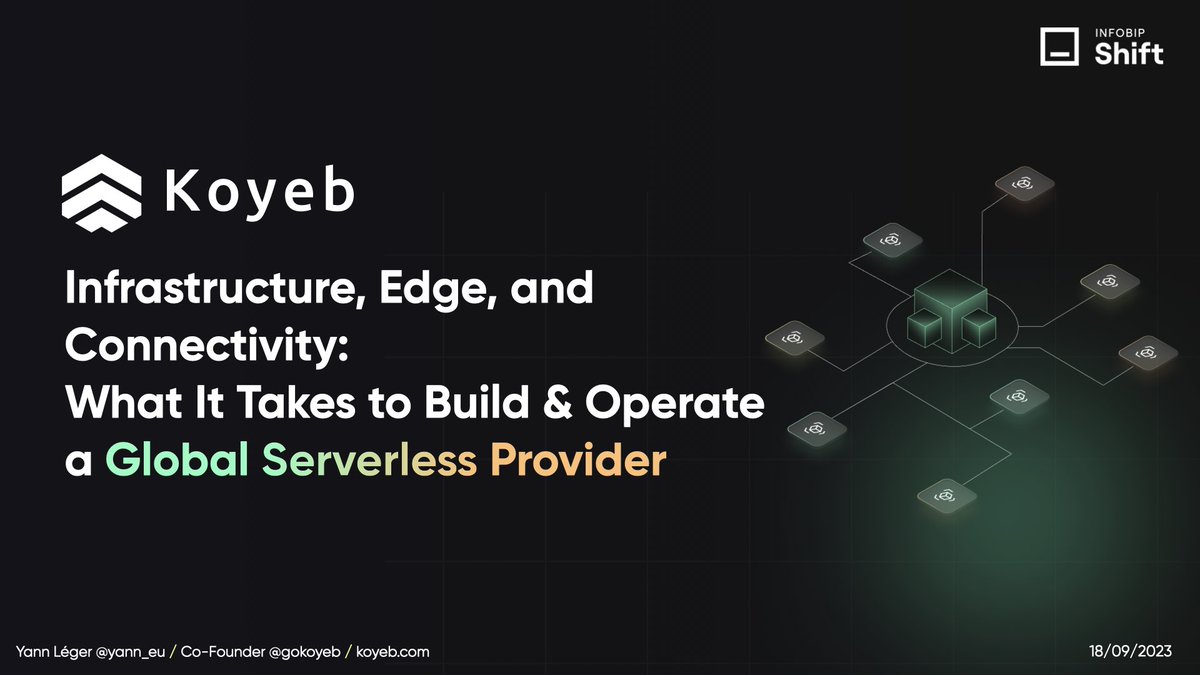 INFOBIP Shift

Koyeb

Infrastructure, Edge, and Connectivity: What It Takes to Build & Operate a Global Serverless Provider

Yann Léger @yann_eu / Co-Founder @gokoyeb / koyeb.com

18/09/2023